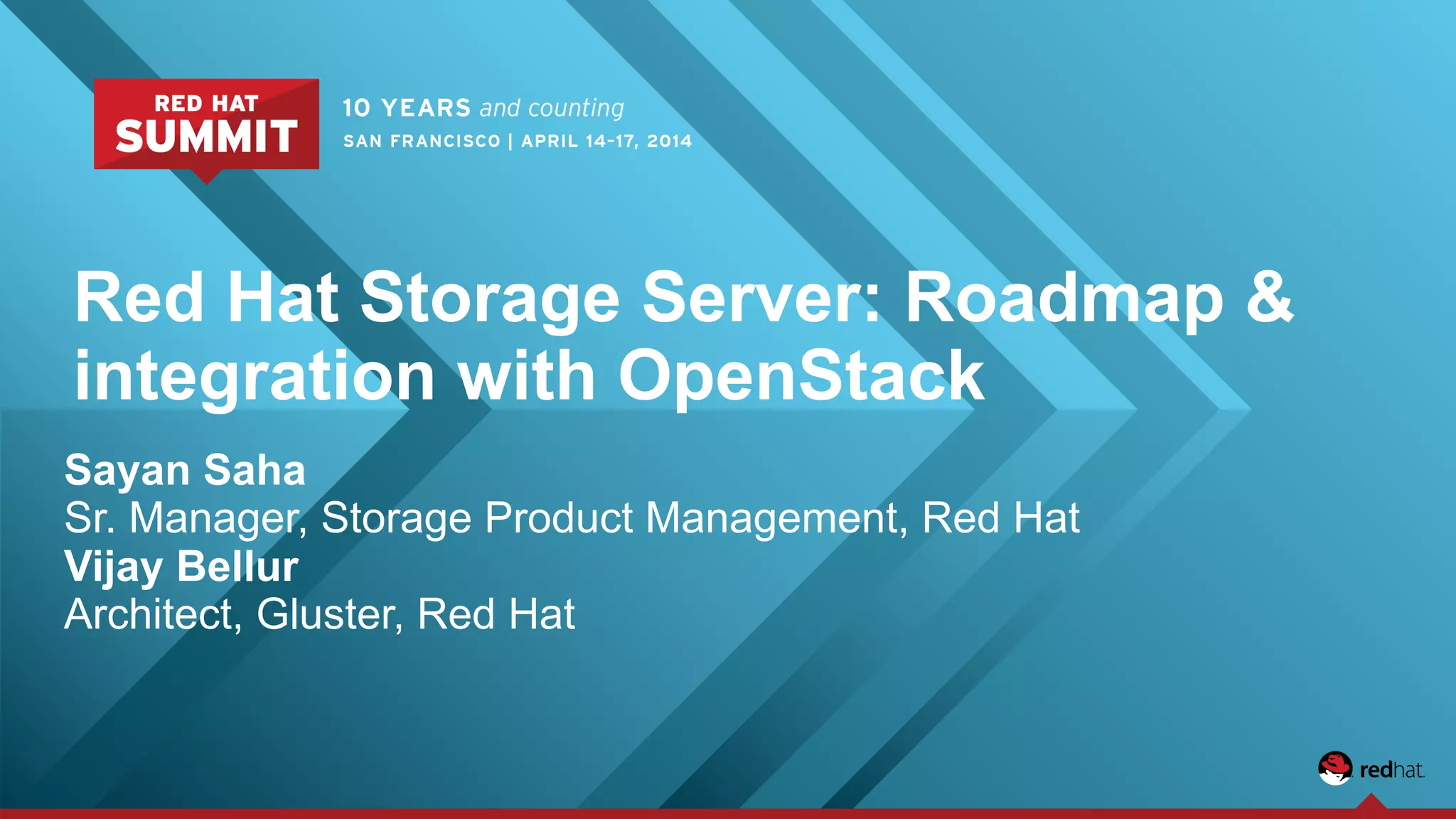 RED HAT
SUMMIT

10 YEARS and counting
SAN FRANCISCO | APRIL 14-17, 2014

Red Hat Storage Server: Roadmap & integration with OpenStack

Sayan Saha
Sr. Manager, Storage Product Management, Red Hat
Vijay Bellur
Architect, Gluster, Red Hat

redhat.